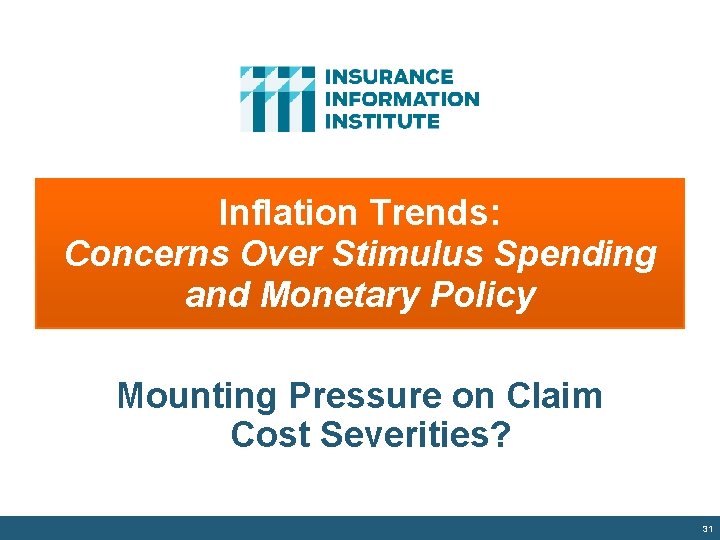 INSURANCE
INFORMATION
INSTITUTE

Inflation Trends:
Concerns Over Stimulus Spending and Monetary Policy

Mounting Pressure on Claim Cost Severities?

31